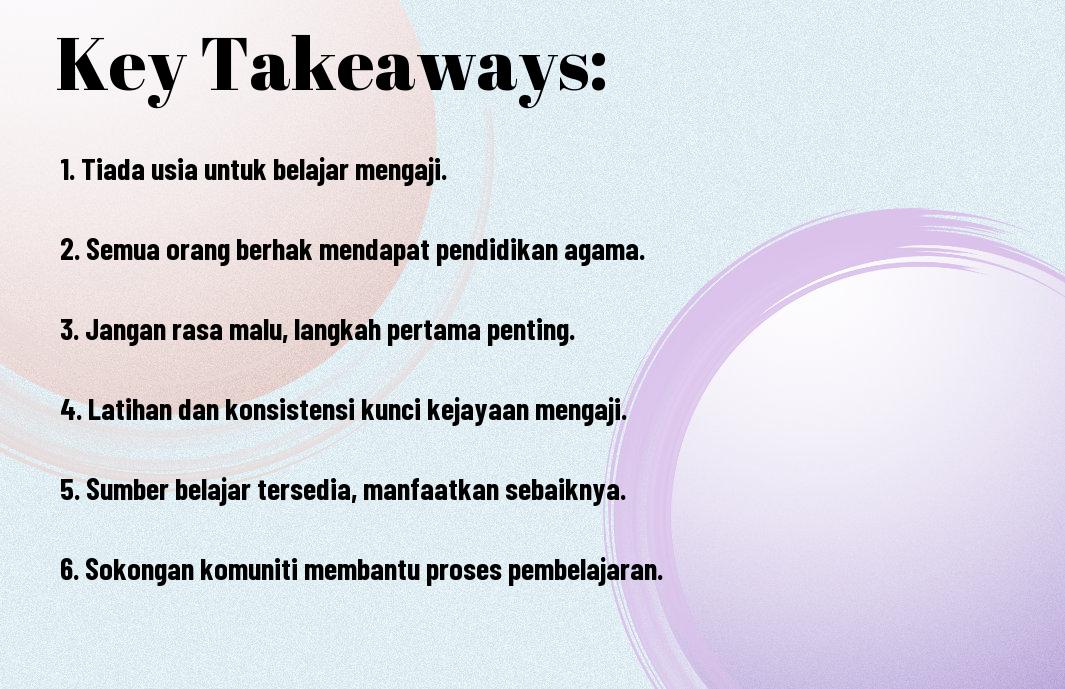 Key Takeaways:

1. Tiada usia untuk belajar mengaji.

2. Semua orang berhak mendapat pendidikan agama.

3. Jangan rasa malu, langkah pertama penting.

4. Latihan dan konsistensi kunci kejayaan mengaji.

5. Sumber belajar tersedia, manfaatkan sebaiknya.

6. Sokongan komuniti membantu proses pembelajaran.